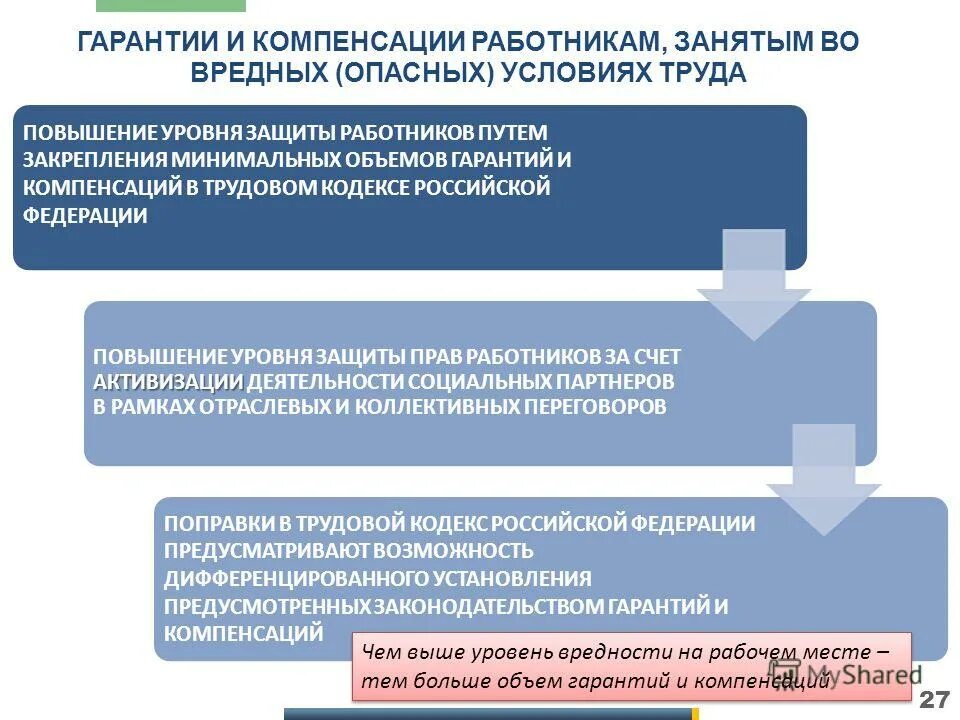 ГАРАНТИИ И КОМПЕНСАЦИИ РАБОТНИКАМ, ЗАНЯТЫМ ВО ВРЕДНЫХ (ОПАСНЫХ) УСЛОВИЯХ ТРУДА

ПОВЫШЕНИЕ УРОВНЯ ЗАЩИТЫ РАБОТНИКОВ ПУТЕМ ЗАКРЕПЛЕНИЯ МИНИМАЛЬНЫХ ОБЪЕМОВ ГАРАНТИЙ И КОМПЕНСАЦИЙ В ТРУДОВОМ КОДЕКСЕ РОССИЙСКОЙ ФЕДЕРАЦИИ

ПОВЫШЕНИЕ УРОВНЯ ЗАЩИТЫ ПРАВ РАБОТНИКОВ ЗА СЧЕТ АКТИВИЗАЦИИ ДЕЯТЕЛЬНОСТИ СОЦИАЛЬНЫХ ПАРТНЕРОВ В РАМКАХ ОТРАСЛЕВЫХ И КОЛЛЕКТИВНЫХ ПЕРЕГОВОРОВ

ПОПРАВКИ В ТРУДОВОЙ КОДЕКС РОССИЙСКОЙ ФЕДЕРАЦИИ ПРЕДУСМАТРИВАЮТ ВОЗМОЖНОСТЬ ДИФФЕРЕНЦИРОВАННОГО УСТАНОВЛЕНИЯ ПРЕДУСМОТРЕННЫХ ЗАКОНОДАТЕЛЬСТВОМ ГАРАНТИЙ И КОМПЕНСАЦИЙ

Чем выше уровень вредности на рабочем месте – тем больше объем гарантий и компенсаций

MyShared

27